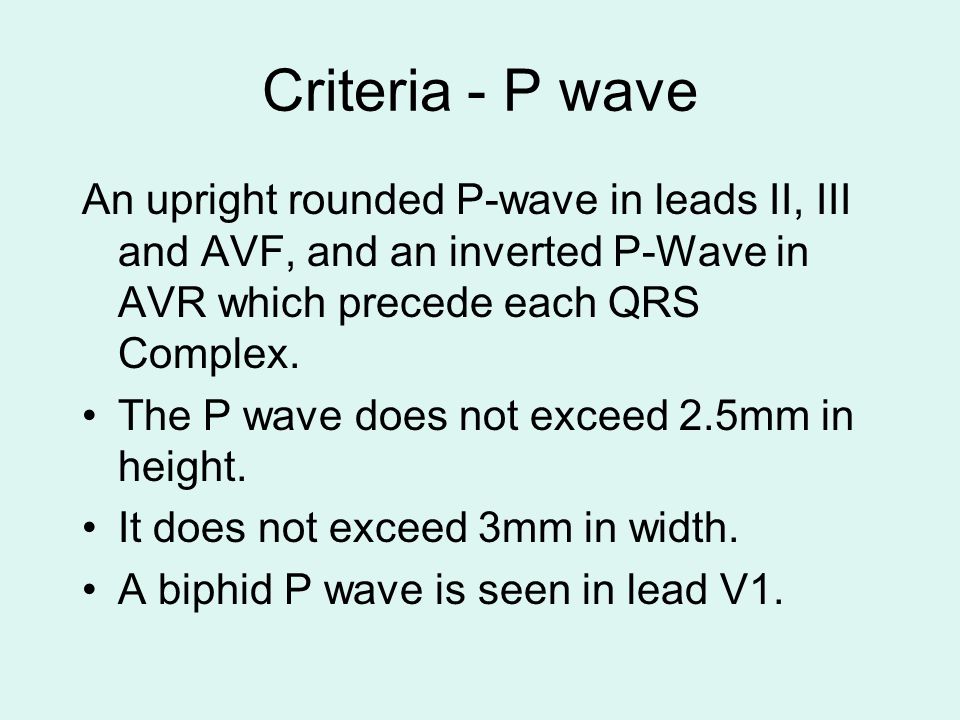 Criteria - P wave

An upright rounded P-wave in leads II, III and AVF, and an inverted P-Wave in AVR which precede each QRS Complex.

• The P wave does not exceed 2.5mm in height.
• It does not exceed 3mm in width.
• A biphid P wave is seen in lead V1.